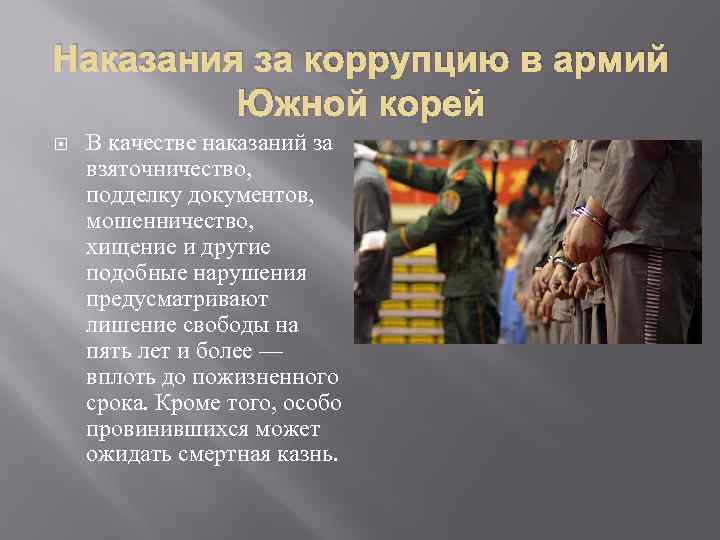 Наказания за коррупцию в армий Южной корей

В качестве наказаний за взяточничество, подделку документов, мошенничество, хищение и другие подобные нарушения предусматривают лишение свободы на пять лет и более — вплоть до пожизненного срока. Кроме того, особо провинившихся может ожидать смертная казнь.